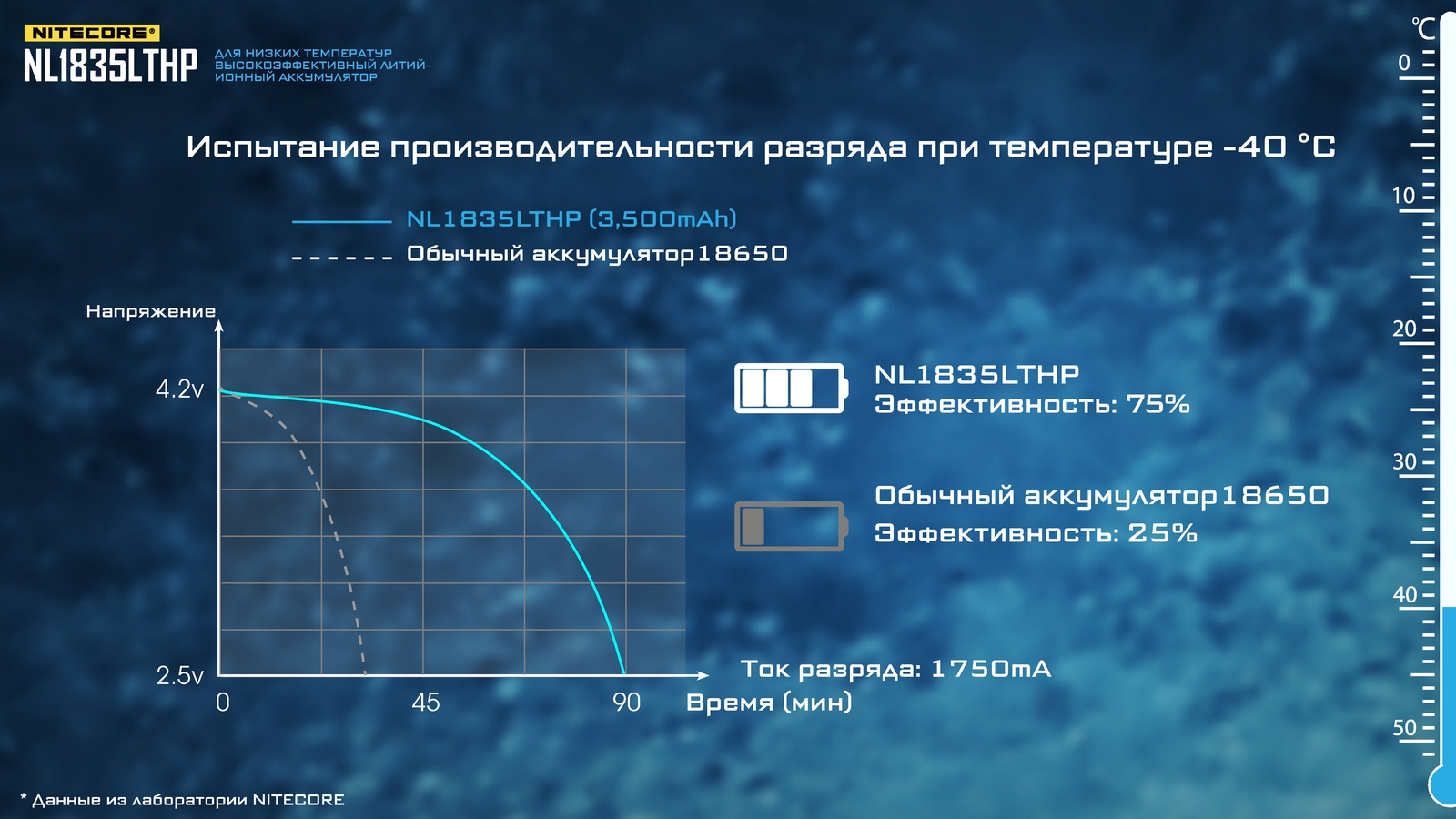 NITECORE®
NL1835LTHP
ДЛЯ НИЗКИХ ТЕМПЕРАТУР ВЫСОКОЭФФЕКТИВНЫЙ ЛИТИЙ-ИОННЫЙ АККУМУЛЯТОР

Испытание производительности разряда при температуре -40 °C

NL1835LTHP (3,500mAh)
Обычный аккумулятор18650

Напряжение
4.2v
2.5v
0
45
90
Время (мин)
Ток разряда: 1750mA

NL1835LTHP
Эффективность: 75%

Обычный аккумулятор18650
Эффективность: 25%

℃
0
10
20
30
40
50

* Данные из лаборатории NITECORE